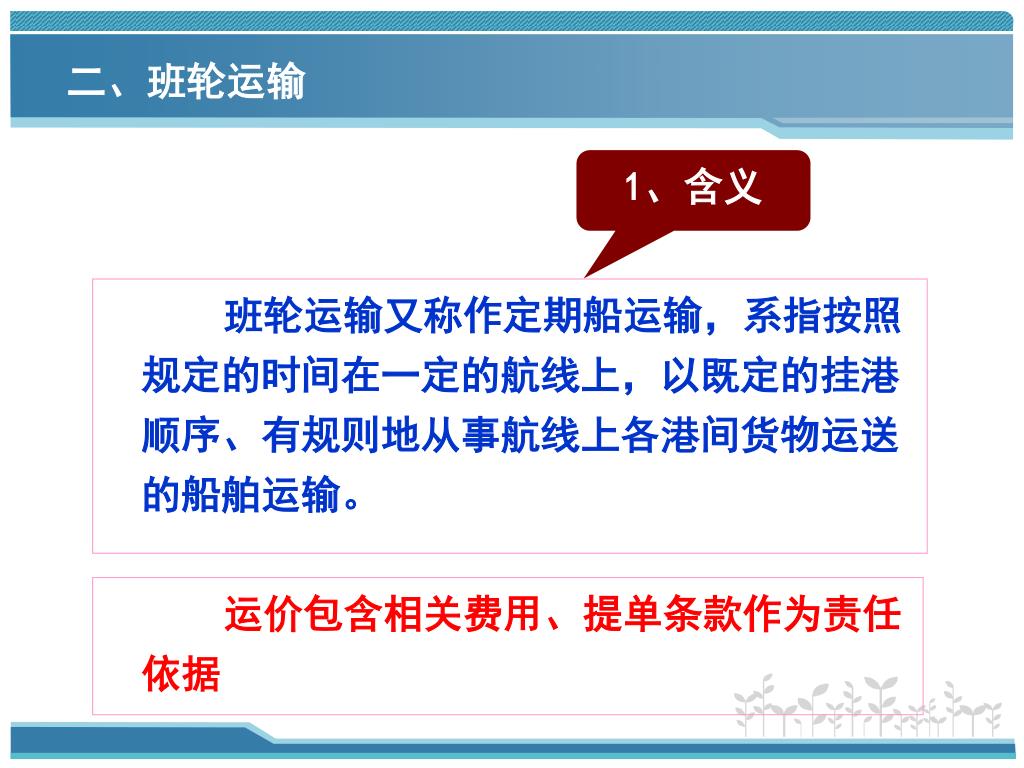 二、班轮运输

1、含义

班轮运输又称作定期船运输，系指按照规定的时间在一定的航线上，以既定的挂港顺序、有规则地从事航线上各港间货物运送的船舶运输。

运价包含相关费用、提单条款作为责任依据